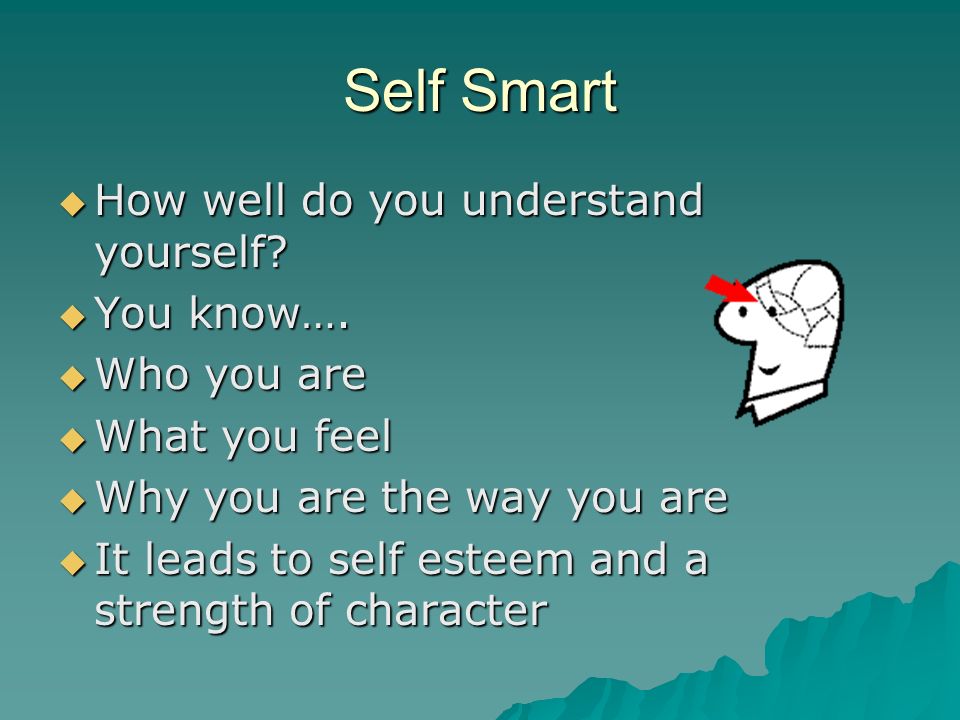 Self Smart

◆ How well do you understand yourself?
◆ You know….
◆ Who you are
◆ What you feel
◆ Why you are the way you are
◆ It leads to self esteem and a strength of character